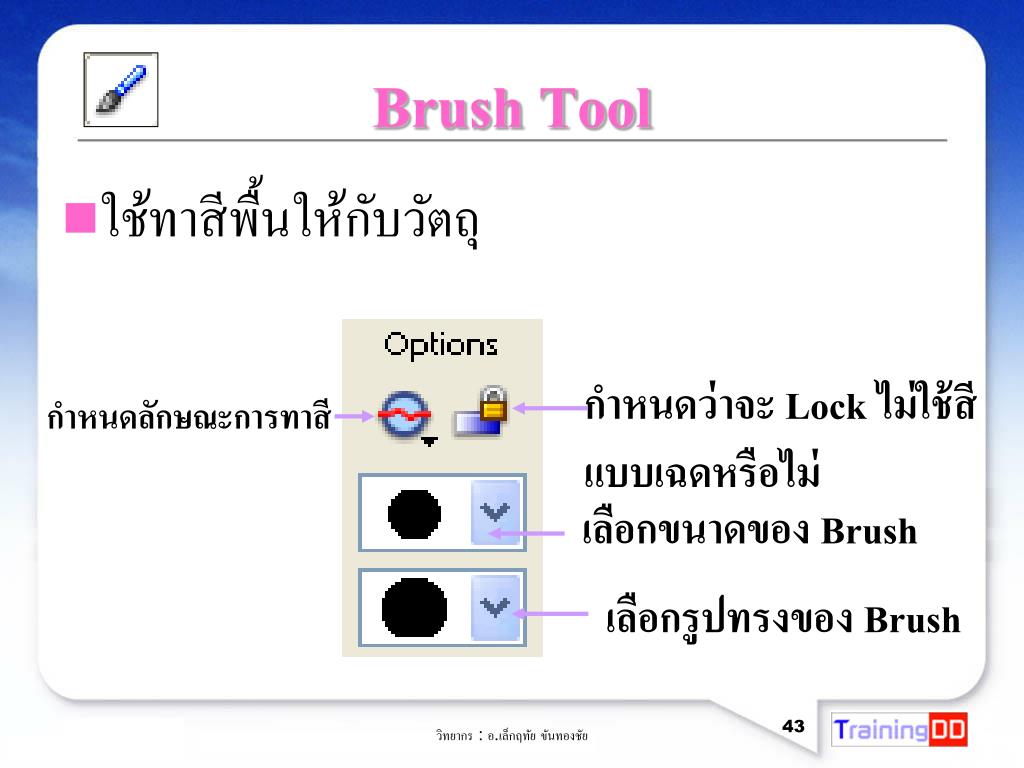 Brush Tool

ใช้ทาสีพื้นให้กับวัตถุ

Options

กำหนดลักษณะการทาสี

กำหนดว่าจะ Lock ไม่ใช้สีแบบเฉดหรือไม่

เลือกขนาดของ Brush

เลือกรูปทรงของ Brush

วิทยากร : อ.เล็กฤทัย ขันทองชัย

43

TrainingDD